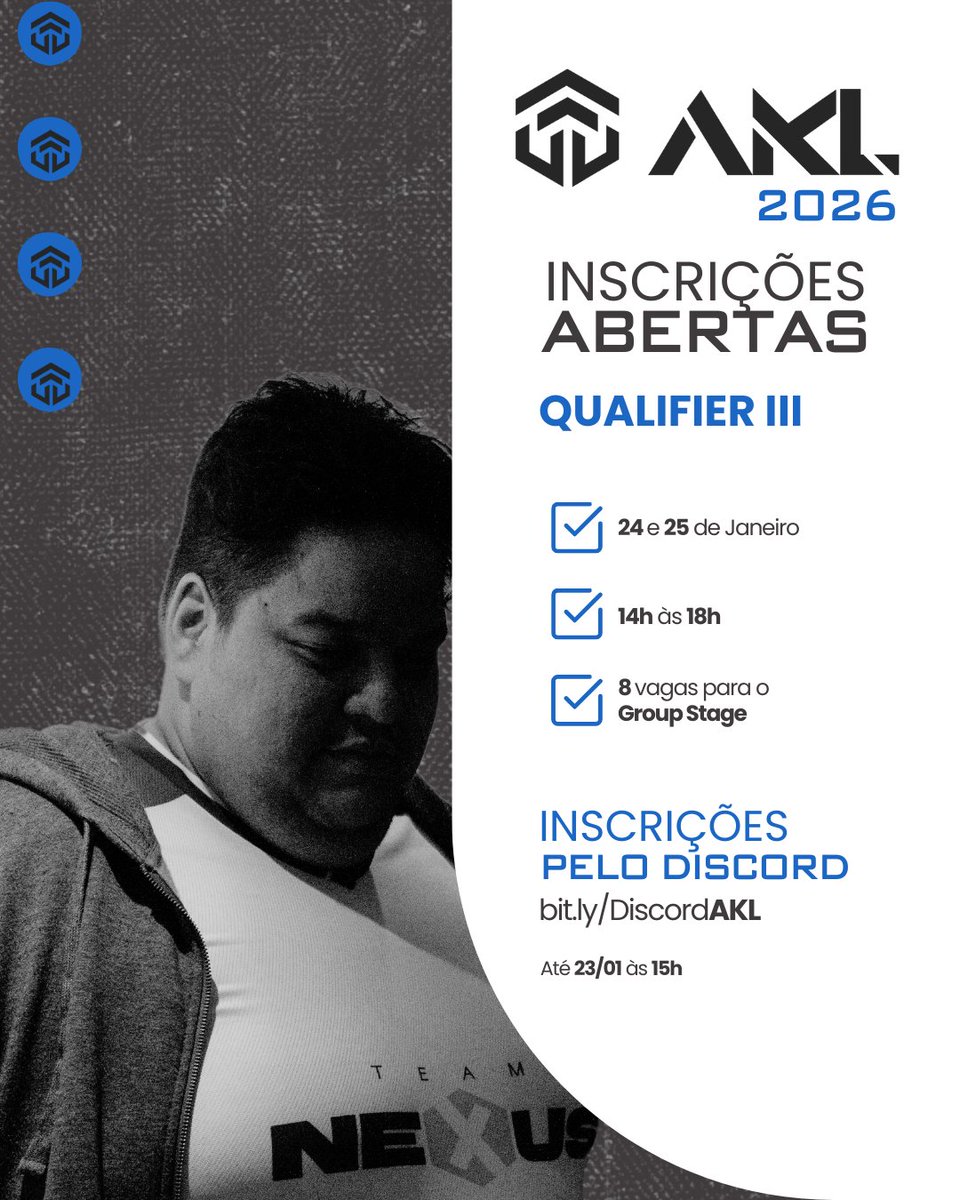 AKL
2026

INSCRIÇÕES
ABERTAS

QUALIFIER III

24 e 25 de Janeiro

14h às 18h

8 vagas para o Group Stage

INSCRIÇÕES
PELO DISCORD
bit.ly/DiscordAKL

Até 23/01 às 15h

TEAM
NEXUS